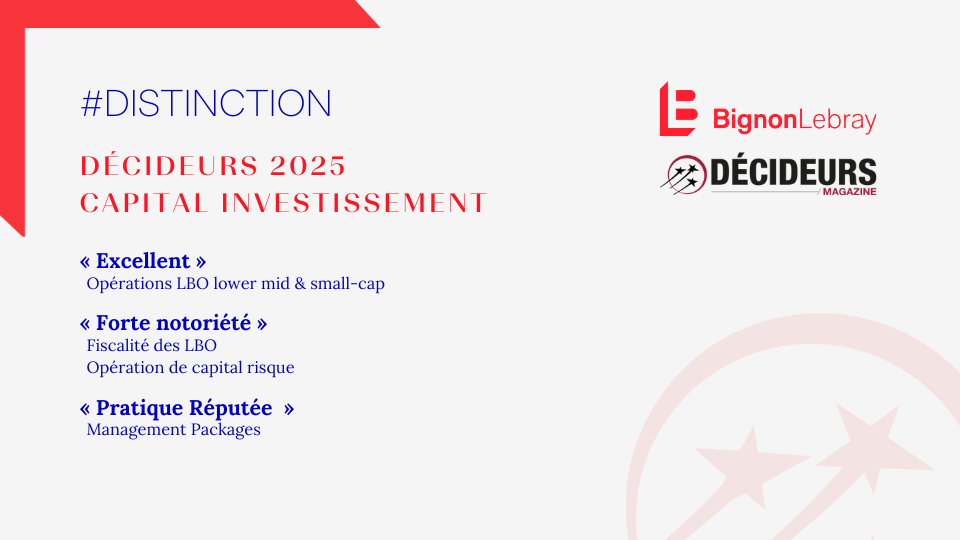 #DISTINCTION

DÉCIDEURS 2025
CAPITAL INVESTISSEMENT

« Excellent »
Opérations LBO lower mid & small-cap

« Forte notoriété »
Fiscalité des LBO
Opération de capital risque

« Pratique Réputée »
Management Packages

BignonLebray

DÉCIDEURS
MAGAZINE